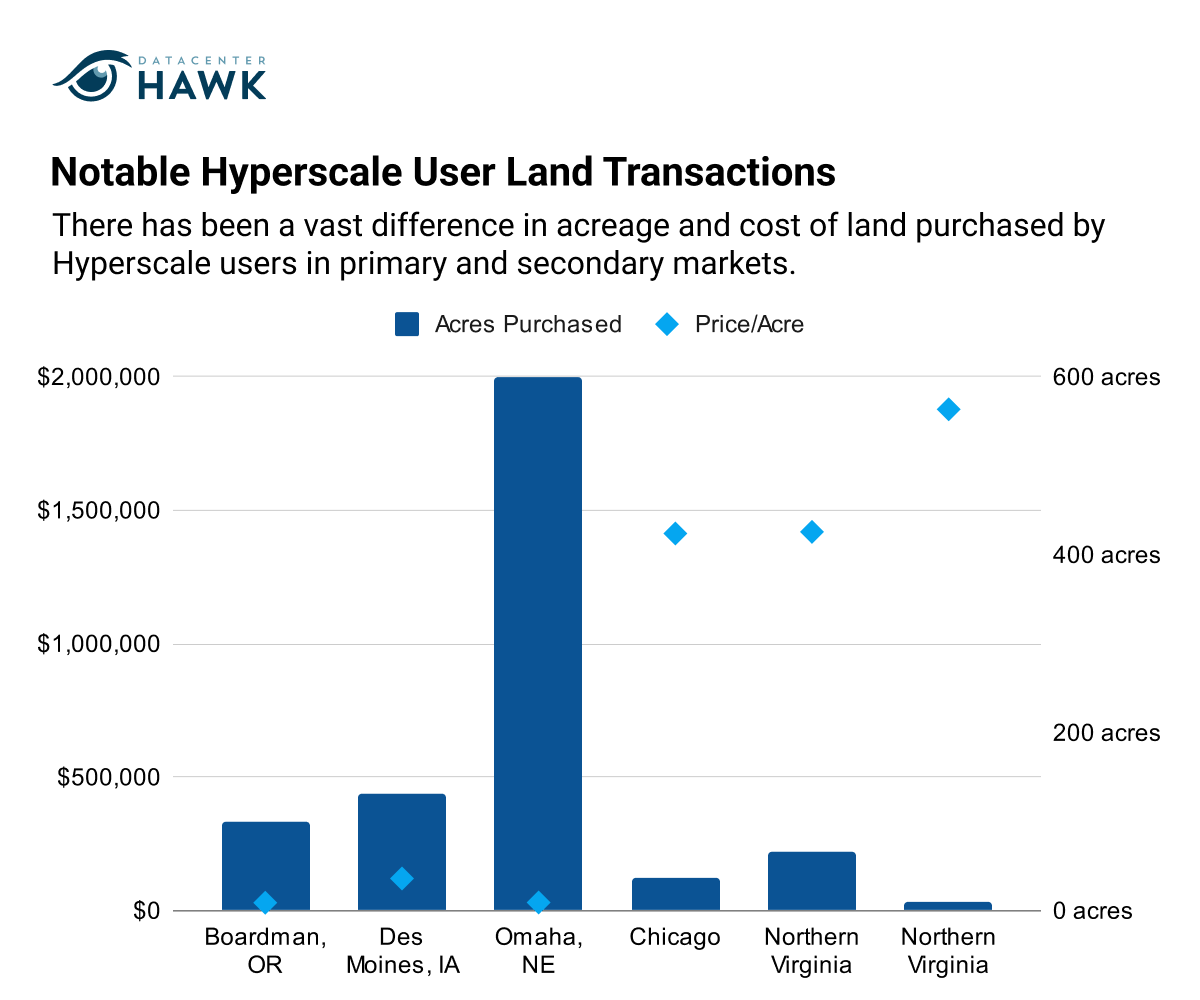 DATACENTER
HAWK

Notable Hyperscale User Land Transactions

There has been a vast difference in acreage and cost of land purchased by Hyperscale users in primary and secondary markets.

Acres Purchased
Price/Acre

$2,000,000
$1,500,000
$1,000,000
$500,000
$0

600 acres
400 acres
200 acres
0 acres

Boardman, OR
Des Moines, IA
Omaha, NE
Chicago
Northern Virginia
Northern Virginia